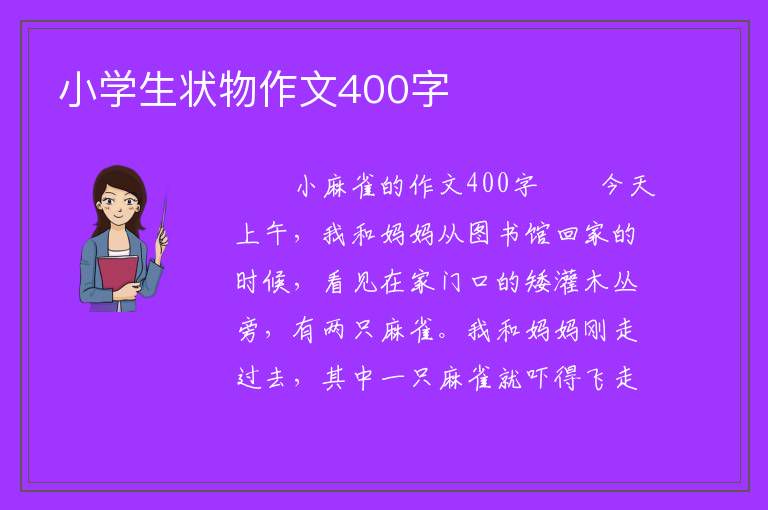 小学生状物作文400字

小麻雀的作文400字　　今天上午，我和妈妈从图书馆回家的时候，看见在家门口的矮灌木丛旁，有两只麻雀。我和妈妈刚走过去，其中一只麻雀就吓得飞走